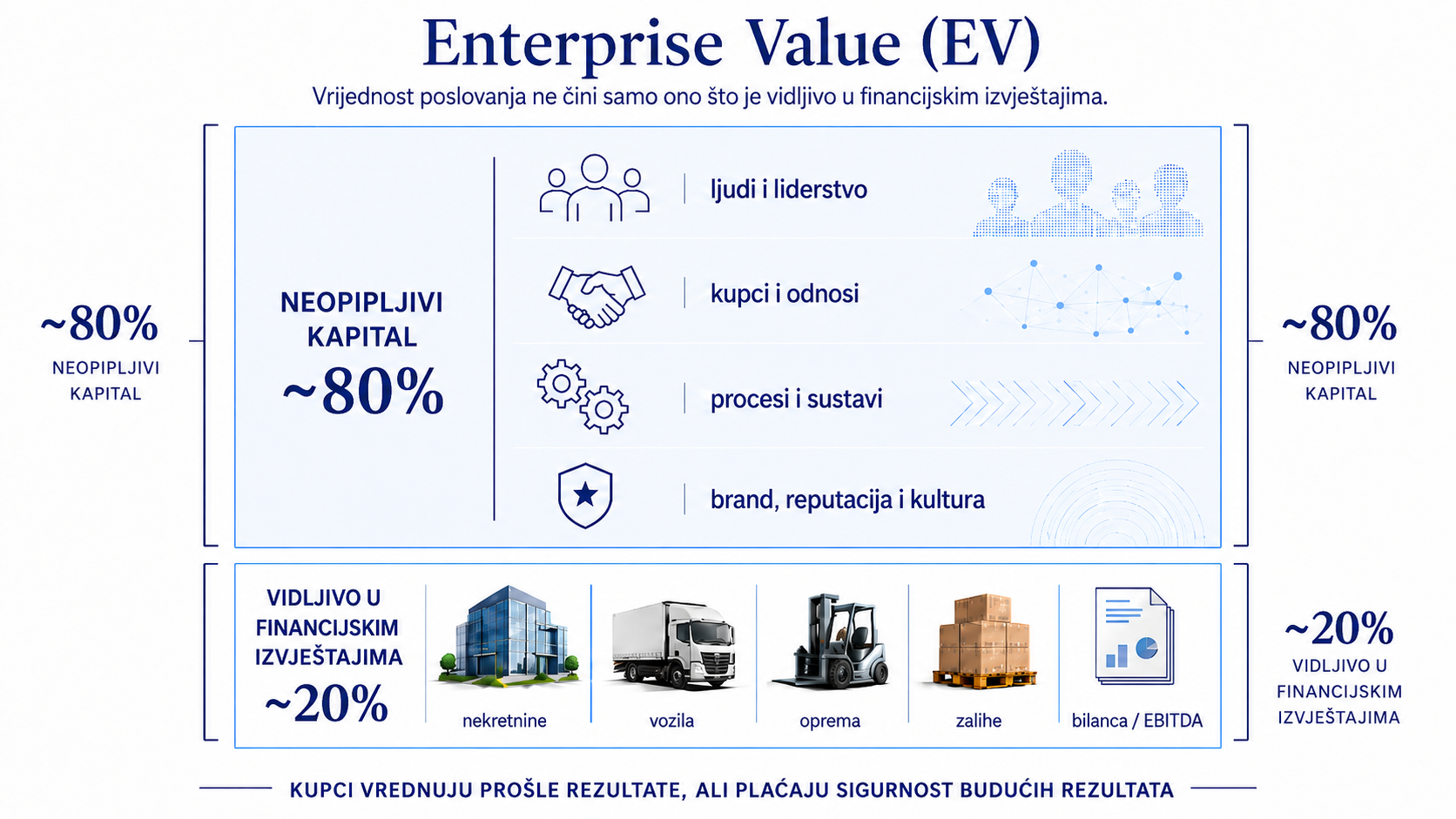 Enterprise Value (EV)

Vrijednost poslovanja ne čini samo ono što je vidljivo u financijskim izvještajima.

~80%
NEOPIPLJIVI KAPITAL

NEOPIPLJIVI KAPITAL
~80%

ljudi i liderstvo

kupci i odnosi

procesi i sustavi

brand, reputacija i kultura

~80%
NEOPIPLJIVI KAPITAL

VIDLJIVO U FINANCIJSKIM IZVJEŠTAJIMA
~20%

nekretnine

vozila

oprema

zalihe

bilanca / EBITDA

~20%
VIDLJIVO U FINANCIJSKIM IZVJEŠTAJIMA

KUPCI VREDNUJU PROŠLE REZULTATE, ALI PLAĆAJU SIGURNOST BUDUĆIH REZULTATA